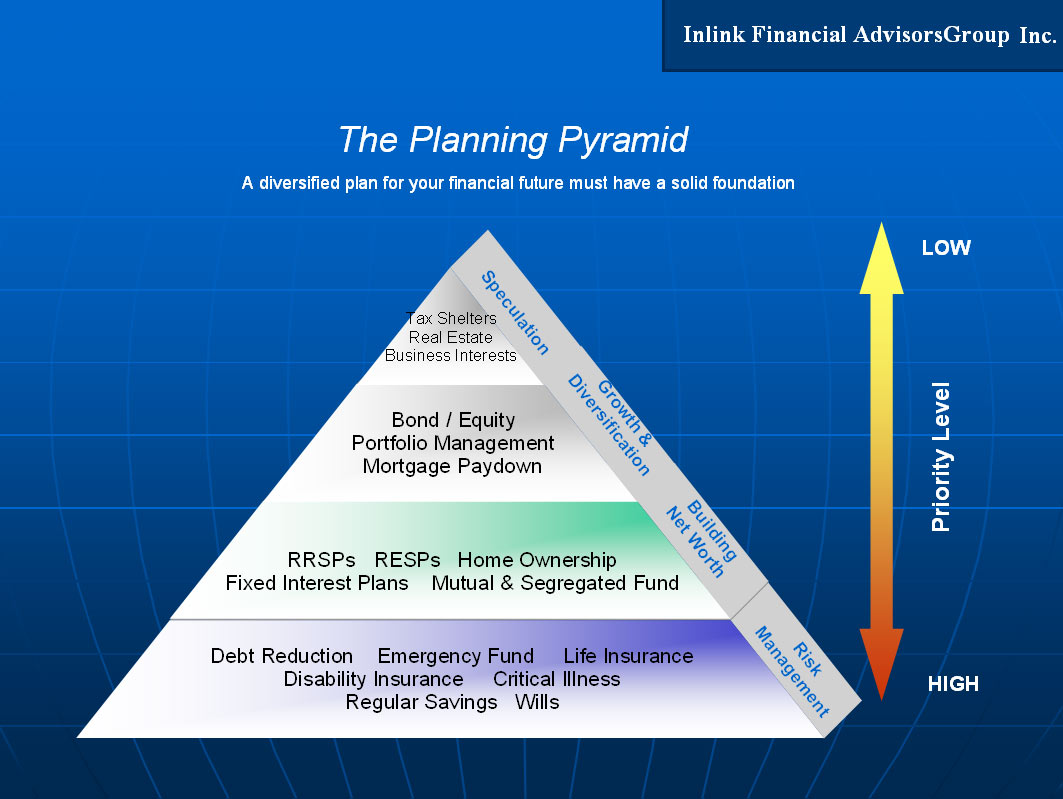 Inlink Financial AdvisorsGroup Inc.

The Planning Pyramid

A diversified plan for your financial future must have a solid foundation

Tax Shelters
Real Estate
Business Interests

Speculation

Bond / Equity
Portfolio Management
Mortgage Paydown

Growth & Diversification

RRSPs RESPs Home Ownership
Fixed Interest Plans Mutual & Segregated Fund

Building Net Worth

Debt Reduction Emergency Fund Life Insurance
Disability Insurance Critical Illness
Regular Savings Wills

Risk Management

LOW

Priority Level

HIGH